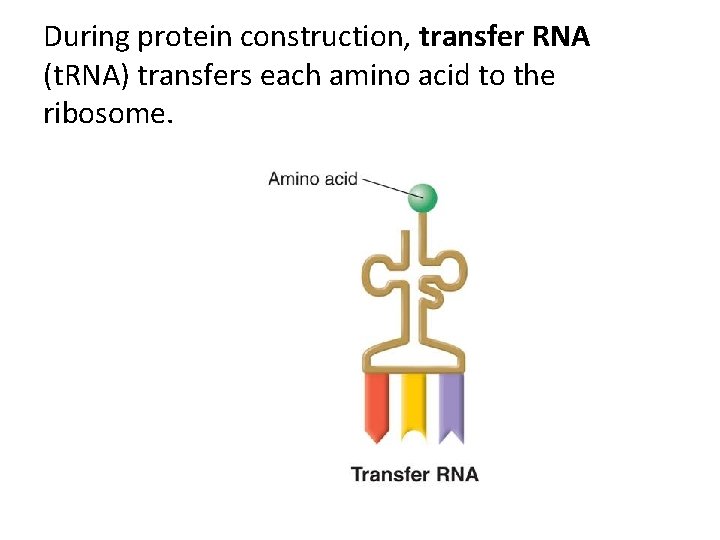 During protein construction, transfer RNA (tRNA) transfers each amino acid to the ribosome.

Amino acid

Transfer RNA